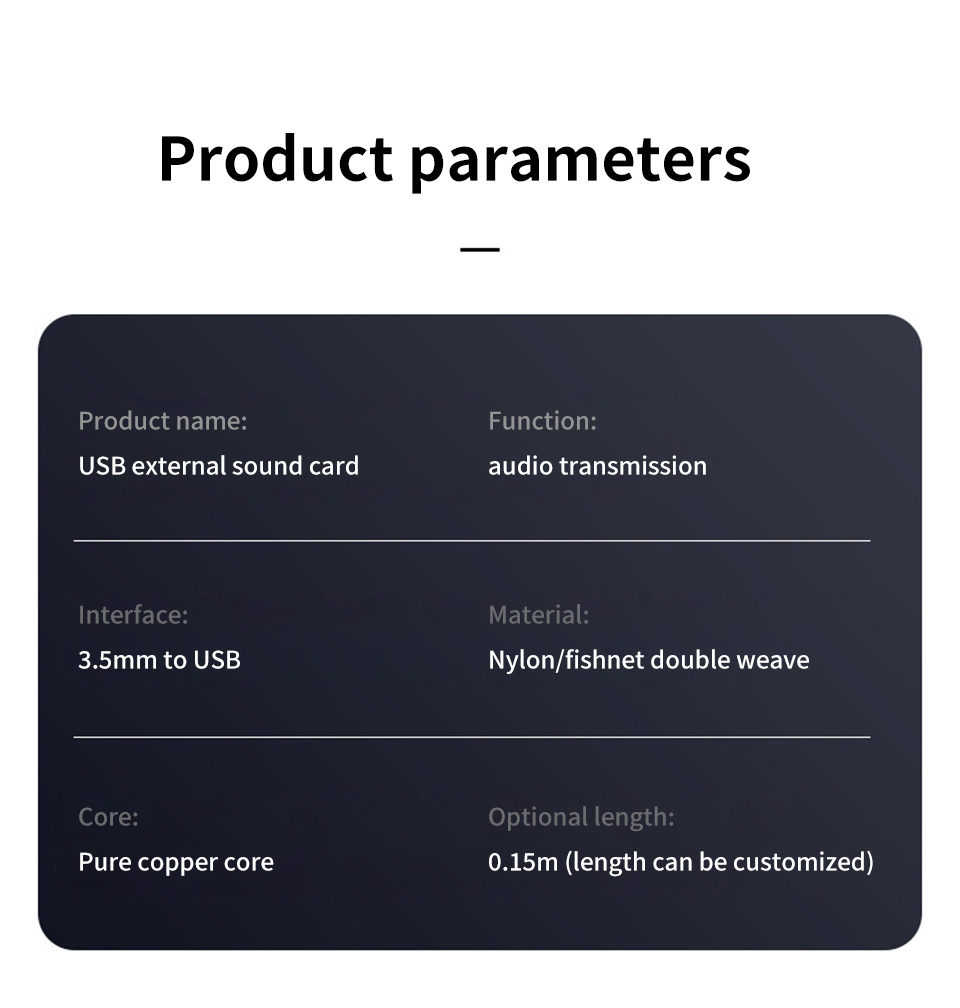 Product parameters

Product name:
USB external sound card

Function:
audio transmission

Interface:
3.5mm to USB

Material:
Nylon/fishnet double weave

Core:
Pure copper core

Optional length:
0.15m (length can be customized)